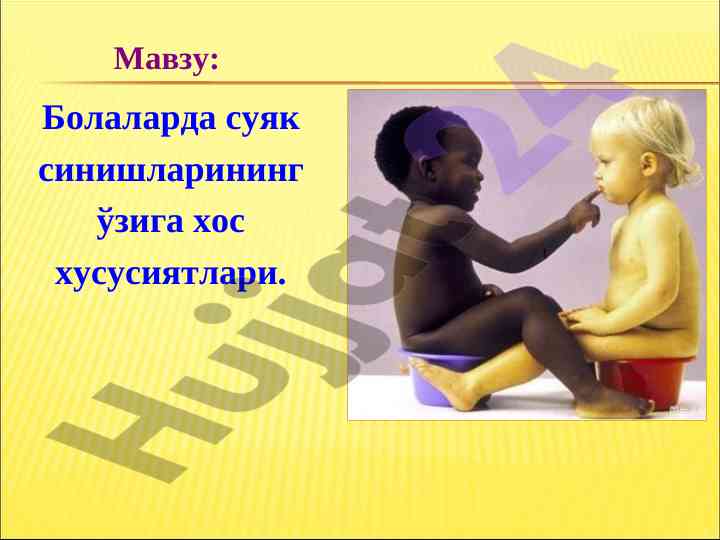 Мавзу:

Болаларда суяк синишларининг ўзига хос хусусиятлари.

Hujjat24